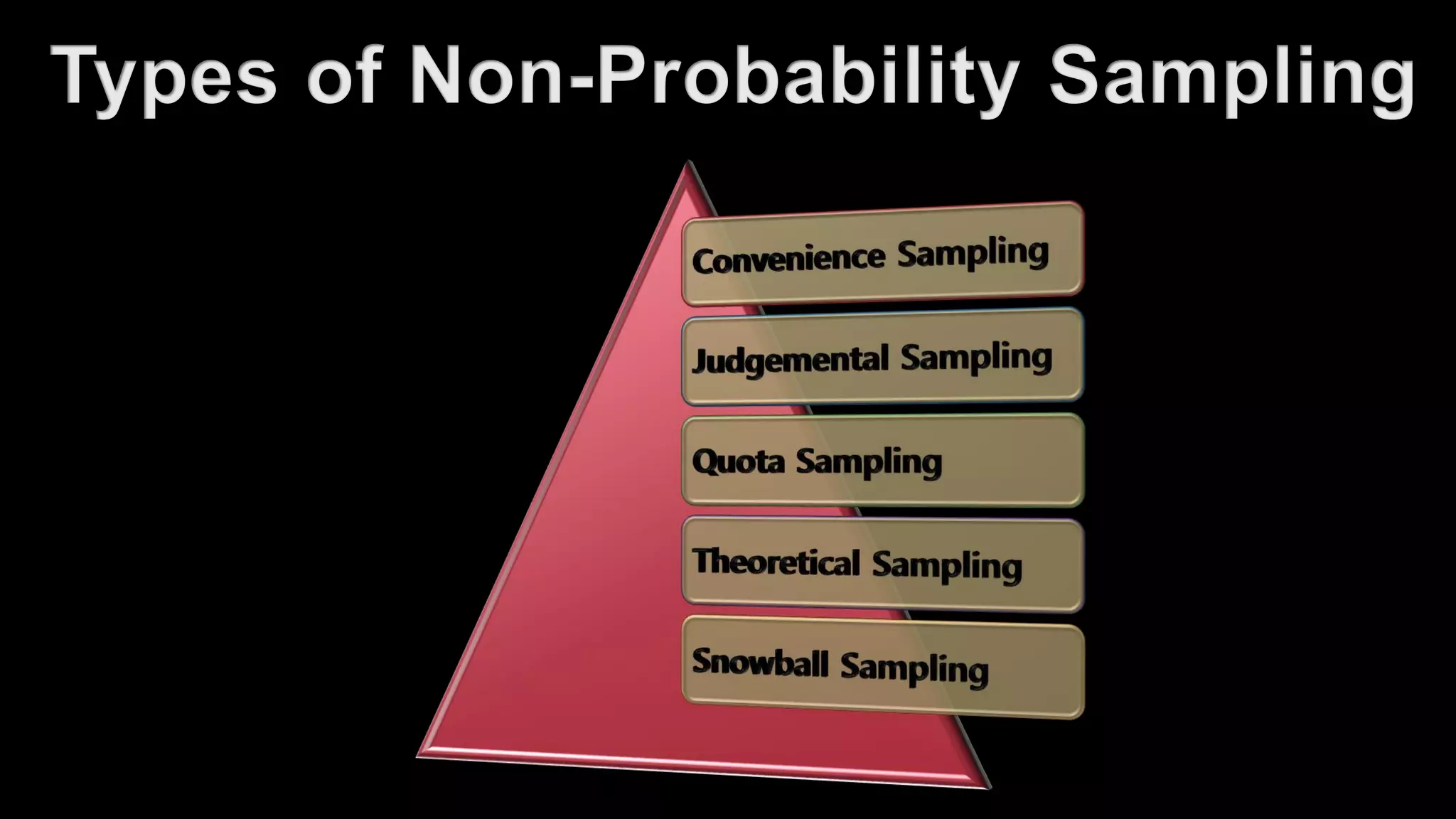 Types of Non-Probability Sampling

Convenience Sampling

Judgemental Sampling

Quota Sampling

Theoretical Sampling

Snowball Sampling